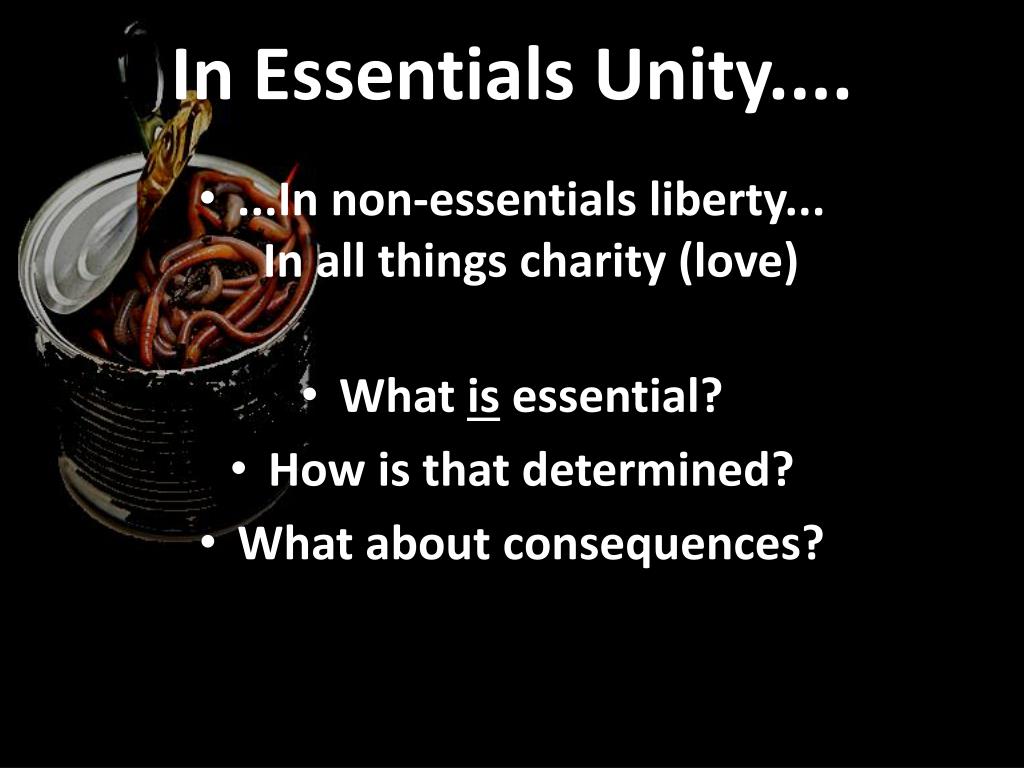 In Essentials Unity....

• ...In non-essentials liberty... In all things charity (love)

• What is essential?
• How is that determined?
• What about consequences?